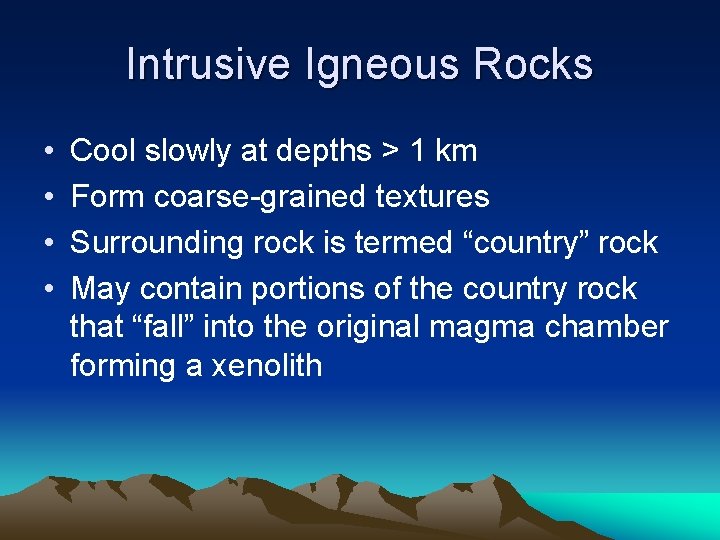 Intrusive Igneous Rocks

• Cool slowly at depths > 1 km
• Form coarse-grained textures
• Surrounding rock is termed “country” rock
• May contain portions of the country rock that “fall” into the original magma chamber forming a xenolith